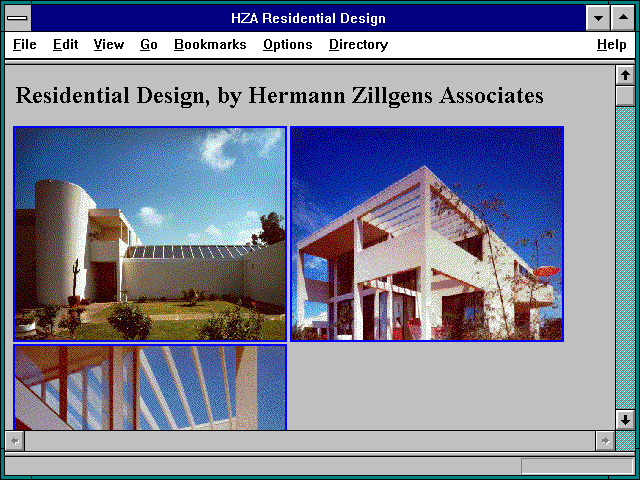 HZA Residential Design

File Edit View Go Bookmarks Options Directory Help

Residential Design, by Hermann Zillgens Associates